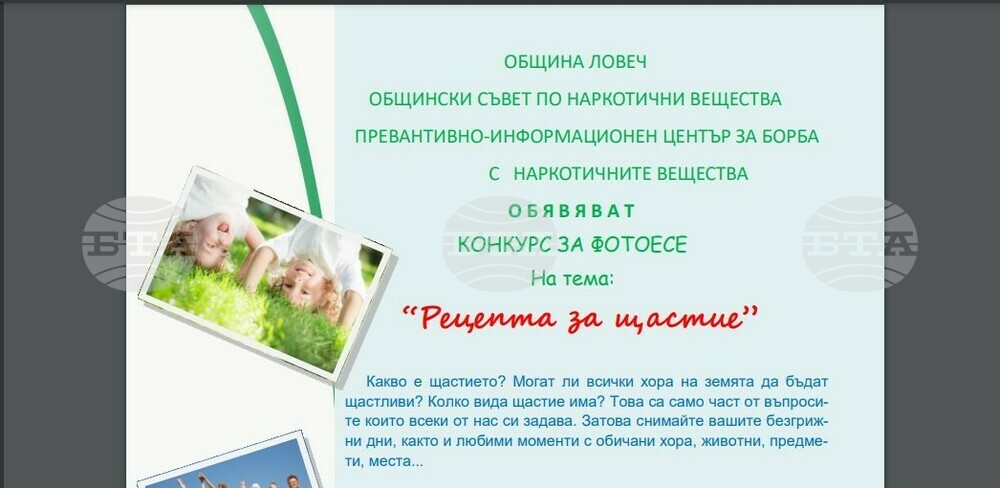 ОБЩИНА ЛОВЕЧ

ОБЩИНСКИ СЪВЕТ ПО НАРКОТИЧНИ ВЕЩЕСТВА

ПРЕВАНТИВНО-ИНФОРМАЦИОНЕН ЦЕНТЪР ЗА БОРБА

С НАРКОТИЧНИТЕ ВЕЩЕСТВА

ОБЯВЯВАТ

КОНКУРС ЗА ФОТОЕСЕ

На тема:

"Рецепта за щастие"

Какво е щастието? Могат ли всички хора на земята да бъдат щастливи? Колко вида щастие има? Това са само част от въпросите които всеки от нас си задава. Затова снимайте вашите безгрижни дни, както и любими моменти с обичани хора, животни, предмети, места...

БТА БТА БТА